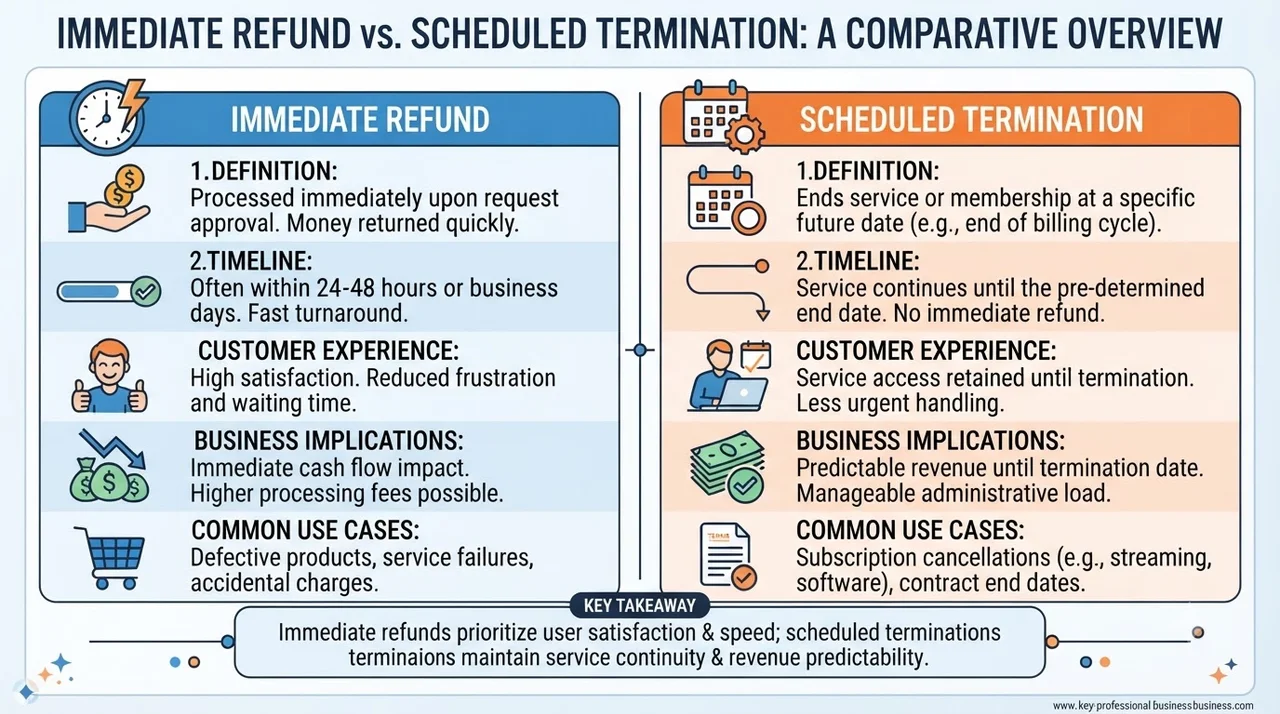 IMMEDIATE REFUND vs. SCHEDULED TERMINATION: A COMPARATIVE OVERVIEW

IMMEDIATE REFUND

1.DEFINITION:
Processed immediately upon request approval. Money returned quickly.

2.TIMELINE:
Often within 24-48 hours or business days. Fast turnaround.

CUSTOMER EXPERIENCE:
High satisfaction. Reduced frustration and waiting time.

BUSINESS IMPLICATIONS:
Immediate cash flow impact. Higher processing fees possible.

COMMON USE CASES:
Defective products, service failures, accidental charges.

SCHEDULED TERMINATION

1.DEFINITION:
Ends service or membership at a specific future date (e.g., end of billing cycle).

2.TIMELINE:
Service continues until the pre-determined end date. No immediate refund.

CUSTOMER EXPERIENCE:
Service access retained until termination. Less urgent handling.

BUSINESS IMPLICATIONS:
Predictable revenue until termination date. Manageable administrative load.

COMMON USE CASES:
Subscription cancellations (e.g., streaming, software), contract end dates.

KEY TAKEAWAY
Immediate refunds prioritize user satisfaction & speed; scheduled terminations terminaions maintain service continuity & revenue predictability.

www.key-professional businessbusiness.com